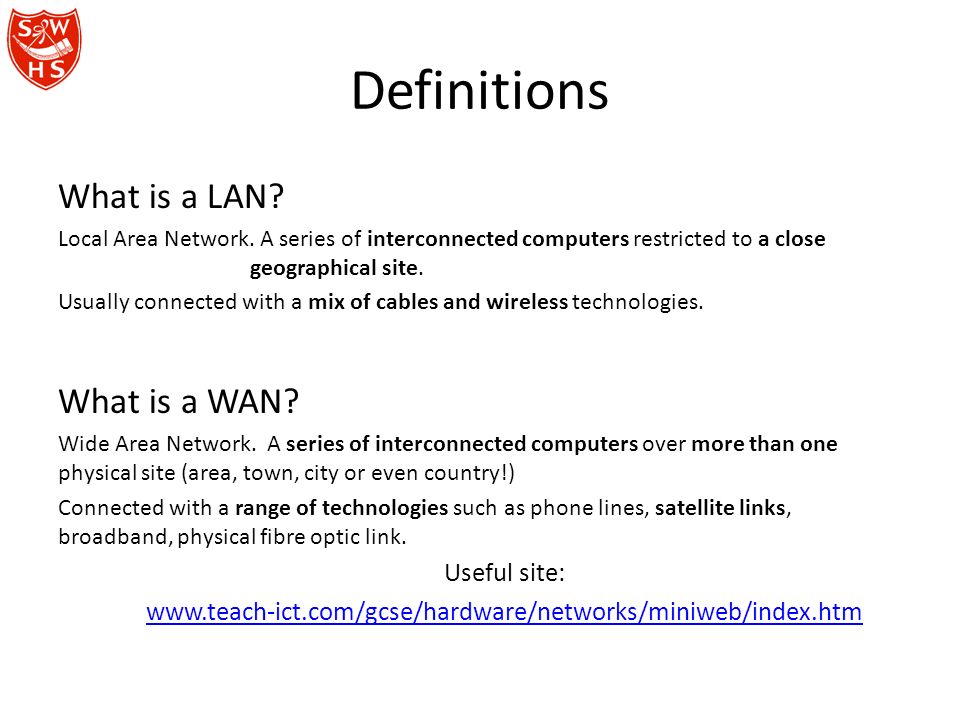 S W
H S

Definitions

What is a LAN?

Local Area Network. A series of interconnected computers restricted to a close geographical site.

Usually connected with a mix of cables and wireless technologies.

What is a WAN?

Wide Area Network. A series of interconnected computers over more than one physical site (area, town, city or even country!)

Connected with a range of technologies such as phone lines, satellite links, broadband, physical fibre optic link.

Useful site:

www.teach-ict.com/gcse/hardware/networks/miniweb/index.htm